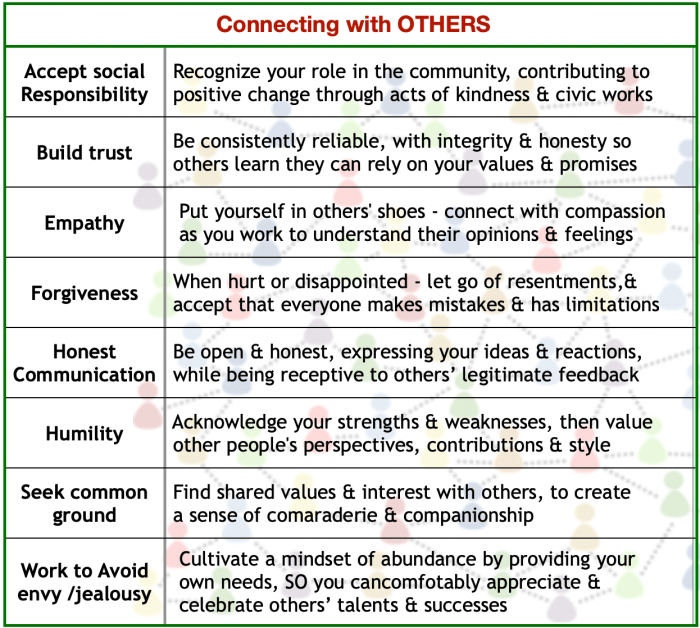 | Connecting with OTHERS | |
|---|---|
| Accept social Responsibility | Recognize your role in the community, contributing to positive change through acts of kindness & civic works |
| Build trust | Be consistently reliable, with integrity & honesty so others learn they can rely on your values & promises |
| Empathy | Put yourself in others' shoes - connect with compassion as you work to understand their opinions & feelings |
| Forgiveness | When hurt or disappointed - let go of resentments,& accept that everyone makes mistakes & has limitations |
| Honest Communication | Be open & honest, expressing your ideas & reactions, while being receptive to others' legitimate feedback |
| Humility | Acknowledge your strengths & weaknesses, then value other people's perspectives, contributions & style |
| Seek common ground | Find shared values & interest with others, to create a sense of comaraderie & companionship |
| Work to Avoid envy /jealousy | Cultivate a mindset of abundance by providing your own needs, SO you cancomfotably appreciate & celebrate others' talents & successes |